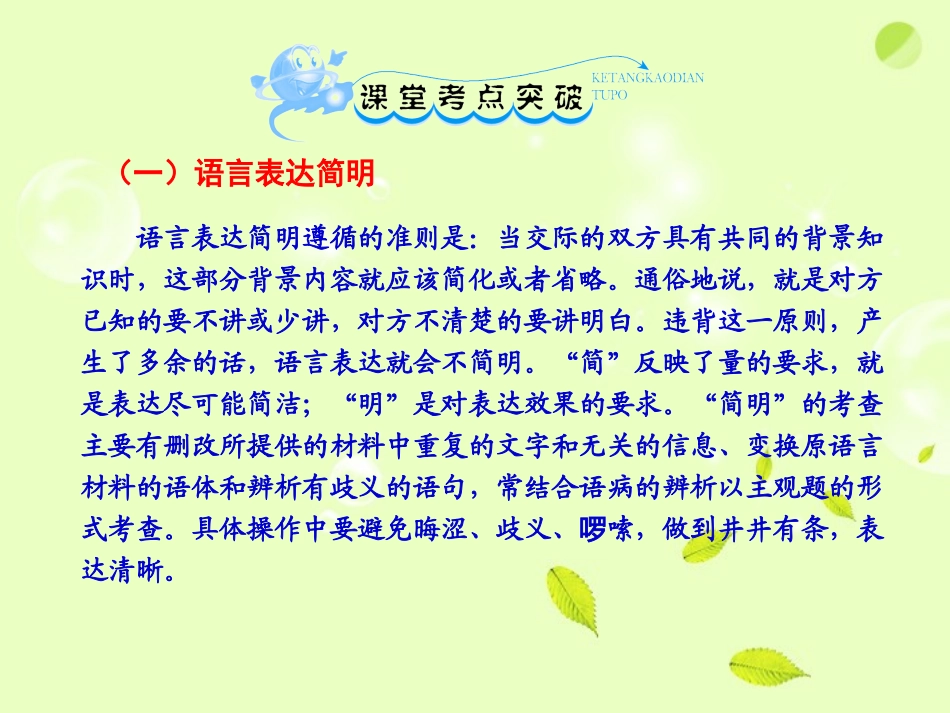 课堂考点突破 KETANGKAODIAN TUPO

（一）语言表达简明

语言表达简明遵循的准则是：当交际的双方具有共同的背景知识时，这部分背景内容就应该简化或者省略。通俗地说，就是对方已知的要不讲或少讲，对方不清楚的要讲明白。违背这一原则，产生了多余的话，语言表达就会不简明。“简”反映了量的要求，就是表达尽可能简洁；“明”是对表达效果的要求。“简明”的考查主要有删改所提供的材料中重复的文字和无关的信息、变换原语言材料的语体和辨析有歧义的语句，常结合语病的辨析以主观题的形式考查。具体操作中要避免晦涩、歧义、啰嗦，做到井井有条，表达清晰。